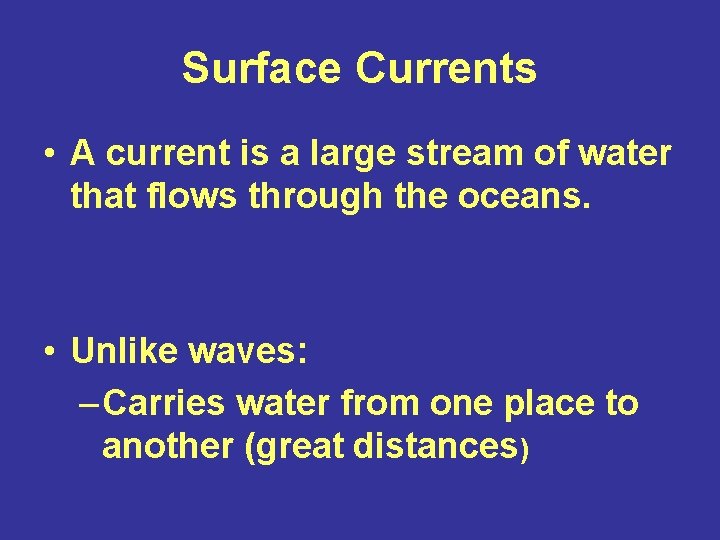 Surface Currents

• A current is a large stream of water that flows through the oceans.

• Unlike waves:
– Carries water from one place to another (great distances)